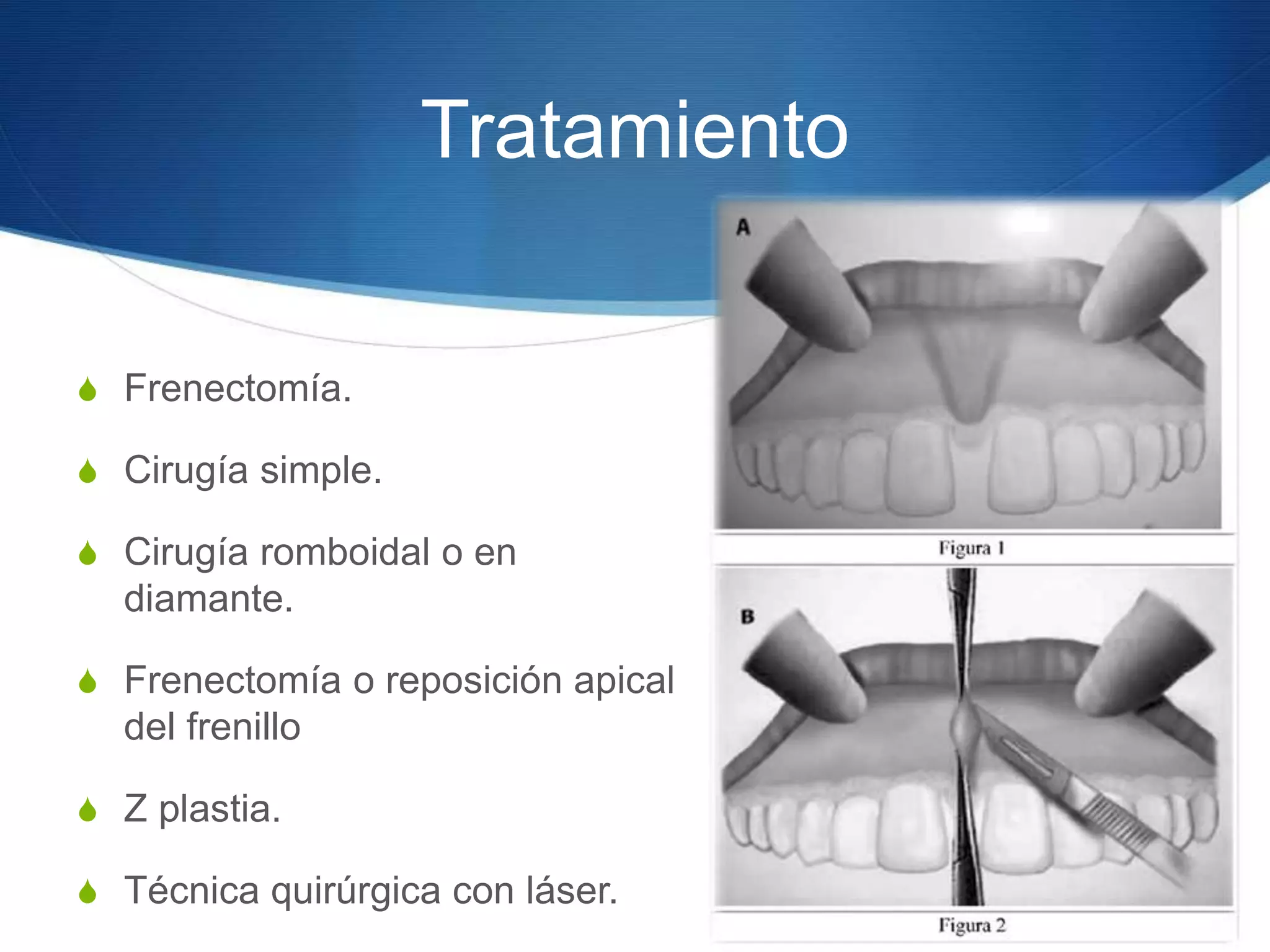 Tratamiento

Frenectomía.

Cirugía simple.

Cirugía romboidal o en diamante.

Frenectomía o reposición apical del frenillo

Z plastia.

Técnica quirúrgica con láser.

A

Figura 1

B

Figura 2